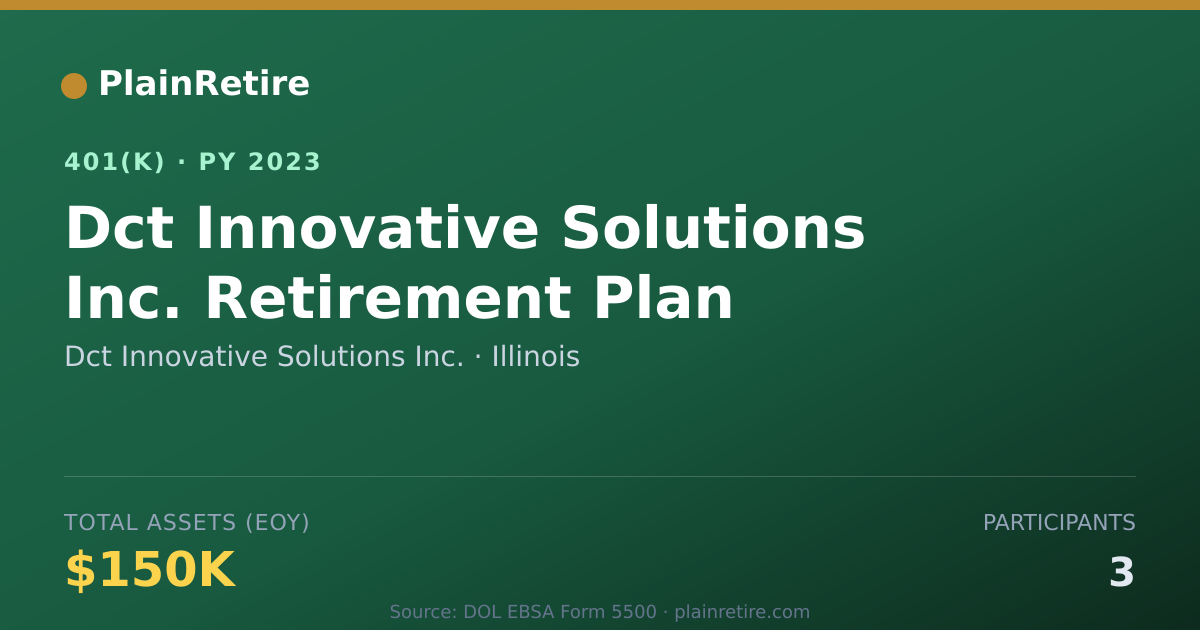 PlainRetire

401(K) · PY 2023

Dct Innovative Solutions Inc. Retirement Plan

Dct Innovative Solutions Inc. · Illinois

TOTAL ASSETS (EOY)

$150K

PARTICIPANTS

3

Source: DOL EBSA Form 5500 · plainretire.com